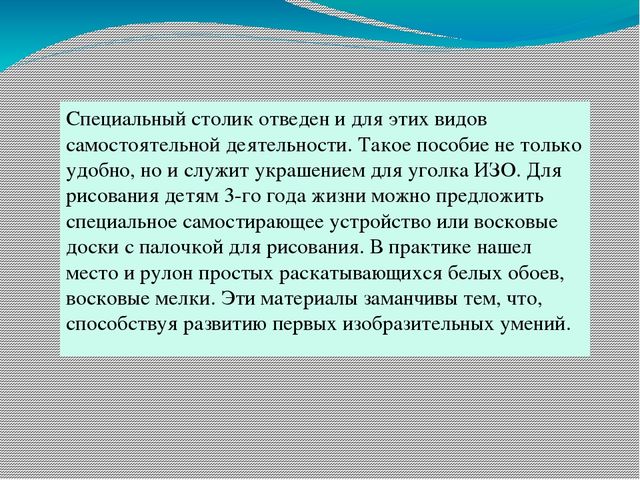 Специальный столик отведен и для этих видов самостоятельной деятельности. Такое пособие не только удобно, но и служит украшением для уголка ИЗО. Для рисования детям 3-го года жизни можно предложить специальное самостирающее устройство или восковые доски с палочкой для рисования. В практике нашел место и рулон простых раскатывающихся белых обоев, восковые мелки. Эти материалы заманчивы тем, что, способствуя развитию первых изобразительных умений.